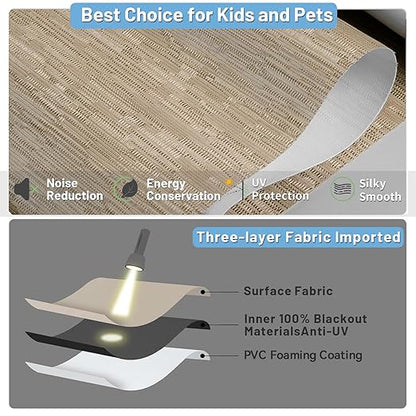 Best Choice for Kids and Pets

Noise Reduction

Energy Conservation

UV Protection

Silky Smooth

Three-layer Fabric Imported

Surface Fabric

Inner 100% Blackout MaterialsAnti-UV

PVC Foaming Coating